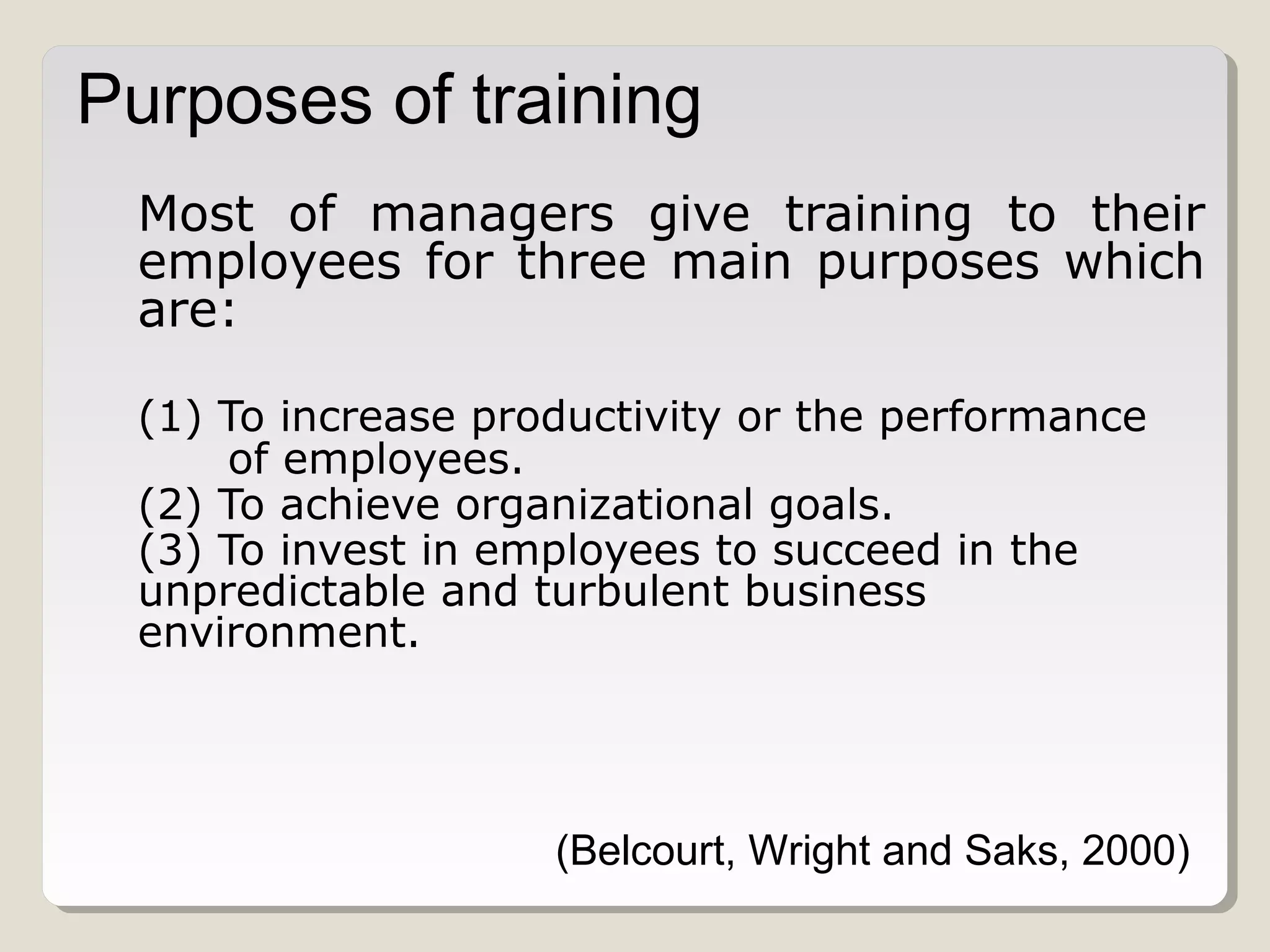 Purposes of training

Most of managers give training to their employees for three main purposes which are:

(1) To increase productivity or the performance of employees.
(2) To achieve organizational goals.
(3) To invest in employees to succeed in the unpredictable and turbulent business environment.

(Belcourt, Wright and Saks, 2000)